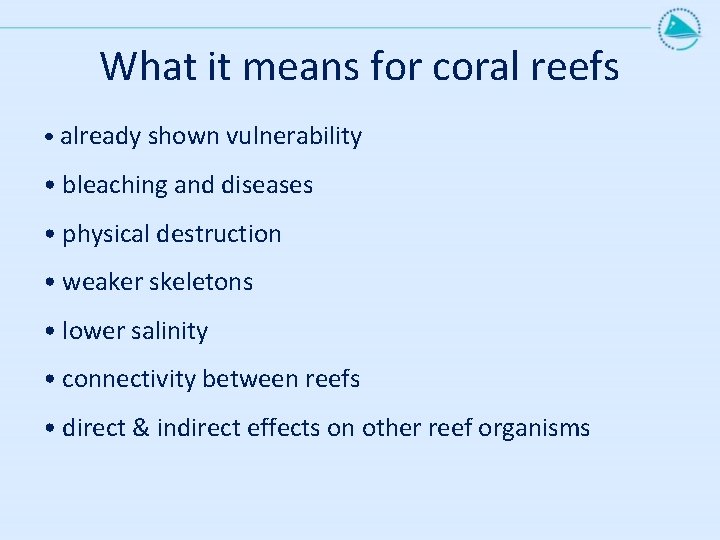 What it means for coral reefs

• already shown vulnerability

• bleaching and diseases

• physical destruction

• weaker skeletons

• lower salinity

• connectivity between reefs

• direct & indirect effects on other reef organisms